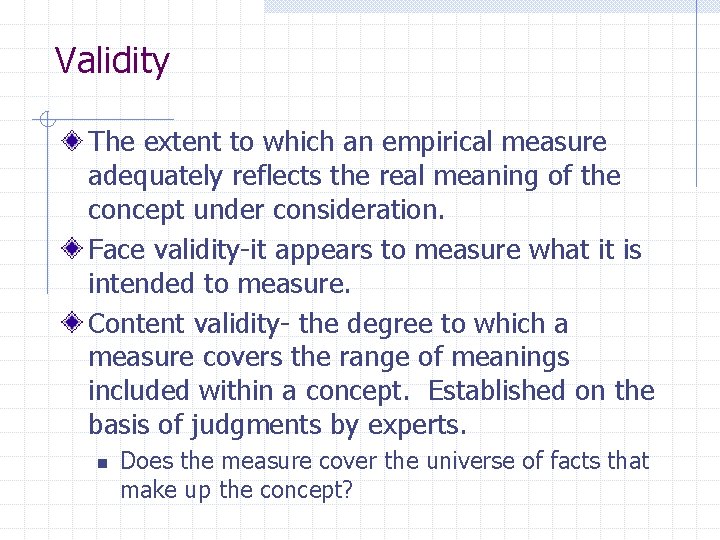 Validity

The extent to which an empirical measure adequately reflects the real meaning of the concept under consideration.

Face validity-it appears to measure what it is intended to measure.

Content validity- the degree to which a measure covers the range of meanings included within a concept. Established on the basis of judgments by experts.

Does the measure cover the universe of facts that make up the concept?